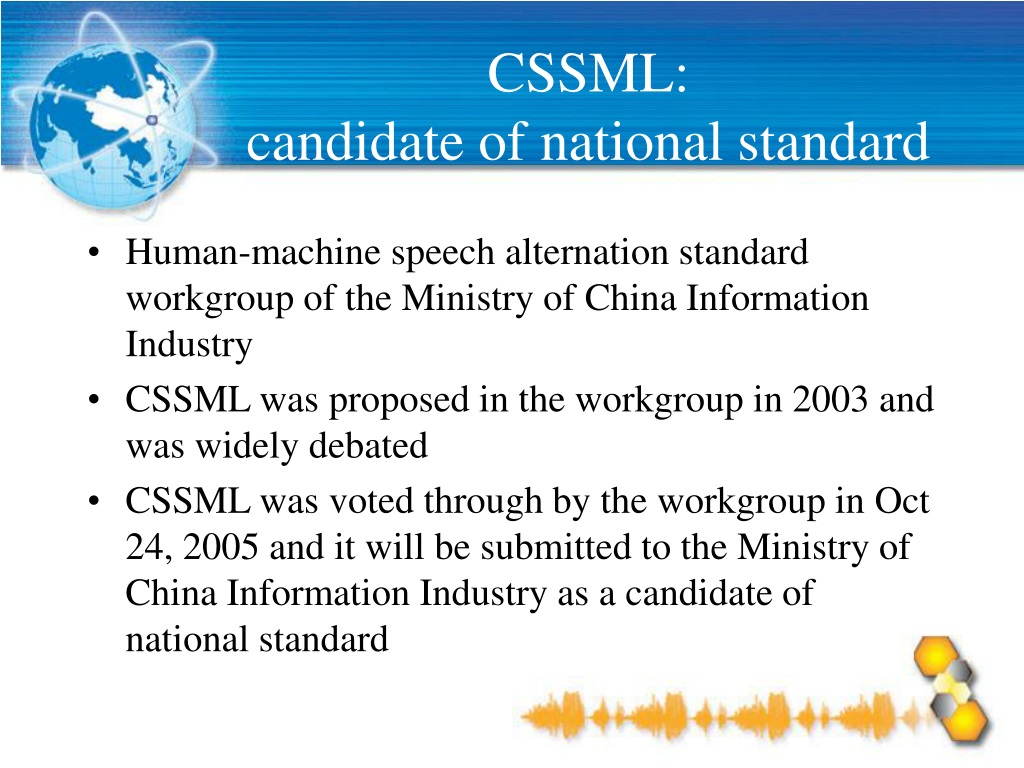 CSSML:
candidate of national standard

• Human-machine speech alternation standard workgroup of the Ministry of China Information Industry
• CSSML was proposed in the workgroup in 2003 and was widely debated
• CSSML was voted through by the workgroup in Oct 24, 2005 and it will be submitted to the Ministry of China Information Industry as a candidate of national standard